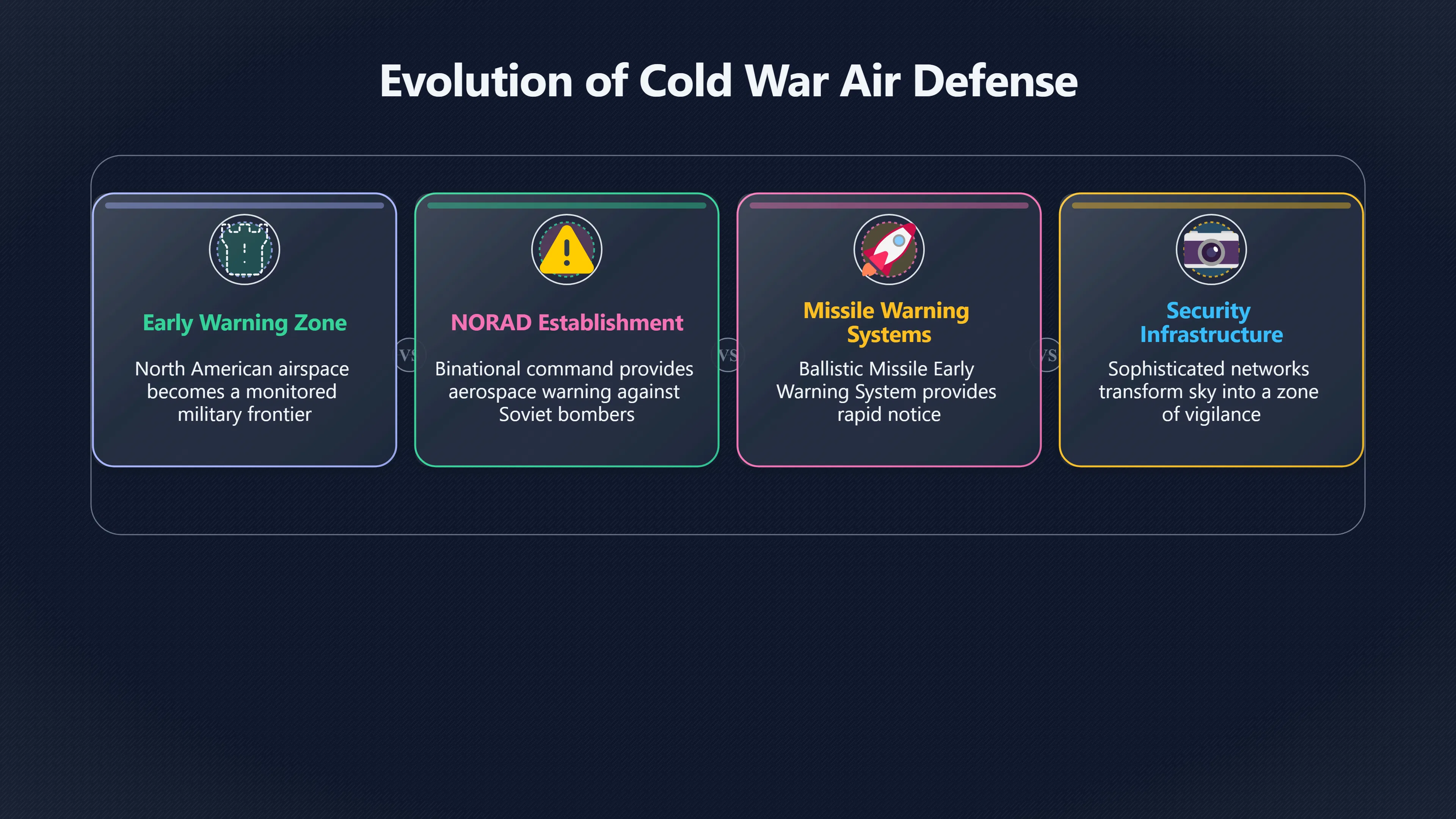 Evolution of Cold War Air Defense

Early Warning Zone

North American airspace becomes a monitored military frontier

VS

NORAD Establishment

Binational command provides aerospace warning against Soviet bombers

VS

Missile Warning Systems

Ballistic Missile Early Warning System provides rapid notice

VS

Security Infrastructure

Sophisticated networks transform sky into a zone of vigilance